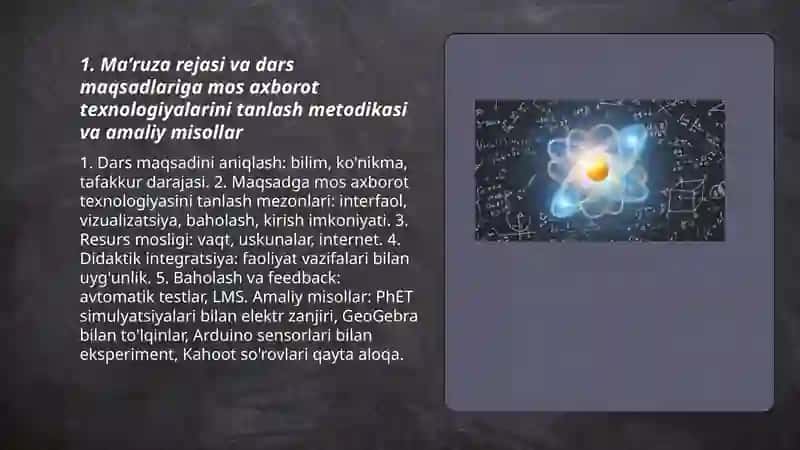 1. Ma'ruza rejasi va dars maqsadlariga mos axborot texnologiyalarini tanlash metodikasi va amaliy misollar

1. Dars maqsadini aniqlash: bilim, ko'nikma, tafakkur darajasi. 2. Maqsadga mos axborot texnologiyasini tanlash mezonlari: interfaol, vizualizatsiya, baholash, kirish imkoniyati. 3. Resurs mosligi: vaqt, uskunalar, internet. 4. Didaktik integratsiya: faoliyat vazifalari bilan uyg'unlik. 5. Baholash va feedback: avtomatik testlar, LMS. Amaliy misollar: PhET simulyatsiyalari bilan elektr zanjiri, GeoGebra bilan to'lqinlar, Arduino sensorlari bilan eksperiment, Kahoot so'rovlari qayta aloqa.